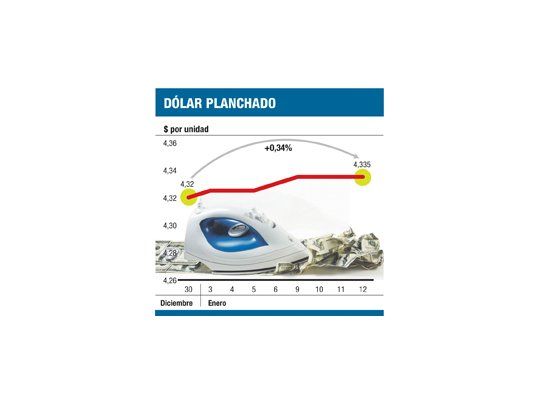 DÓLAR PLANCHADO

$ por unidad

4,36
4,34
4,32
4,30
4,28
4,26

+0,34%

4,32
4,335

30 3 4 5 6 9 10 11 12

Diciembre Enero